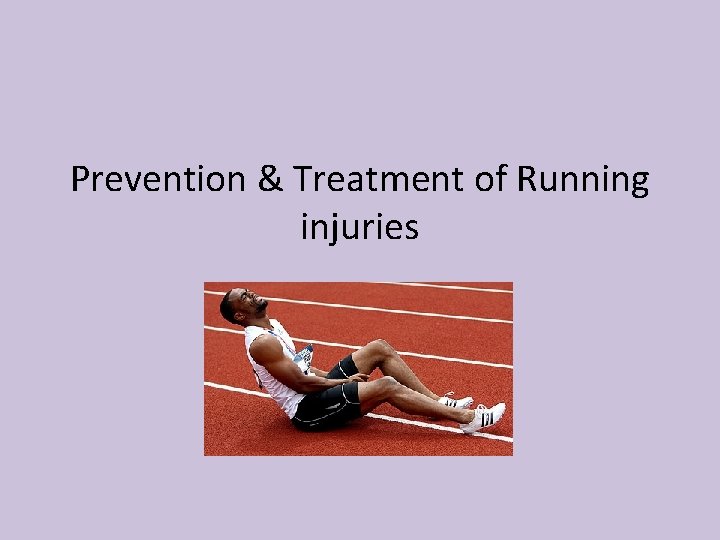 Prevention & Treatment of Running injuries